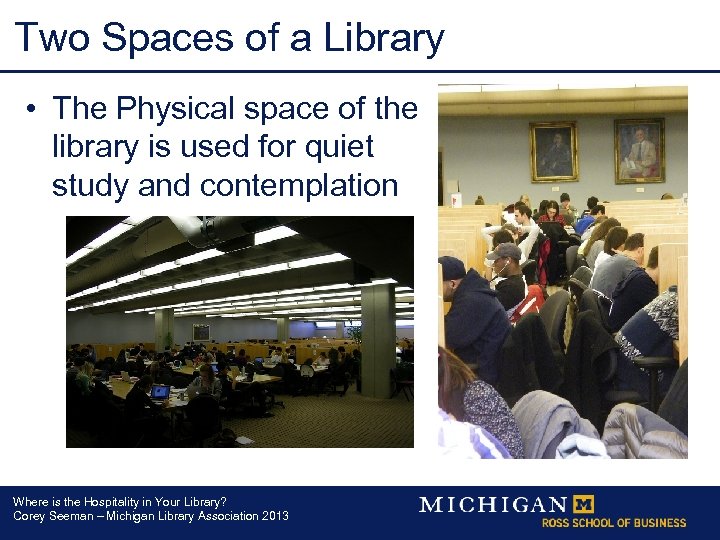 Two Spaces of a Library

• The Physical space of the library is used for quiet study and contemplation

Where is the Hospitality in Your Library?
Corey Seeman – Michigan Library Association 2013

MICHIGAN M
ROSS SCHOOL OF BUSINESS